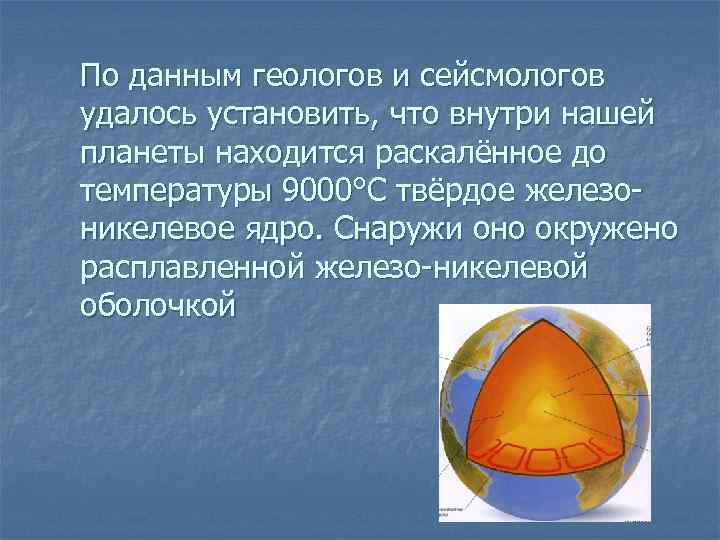 По данным геологов и сейсмологов удалось установить, что внутри нашей планеты находится раскалённое до температуры 9000°С твёрдое железо-никелевое ядро. Снаружи оно окружено расплавленной железо-никелевой оболочкой